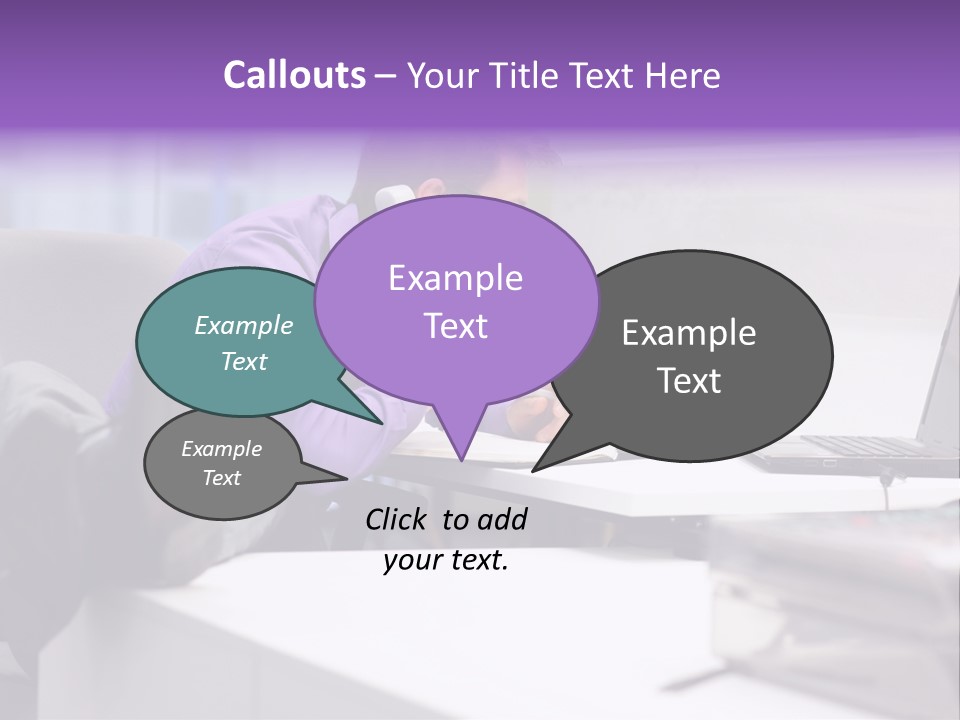 Callouts – Your Title Text Here

Example Text

Example Text

Example Text

Example Text

Click to add your text.